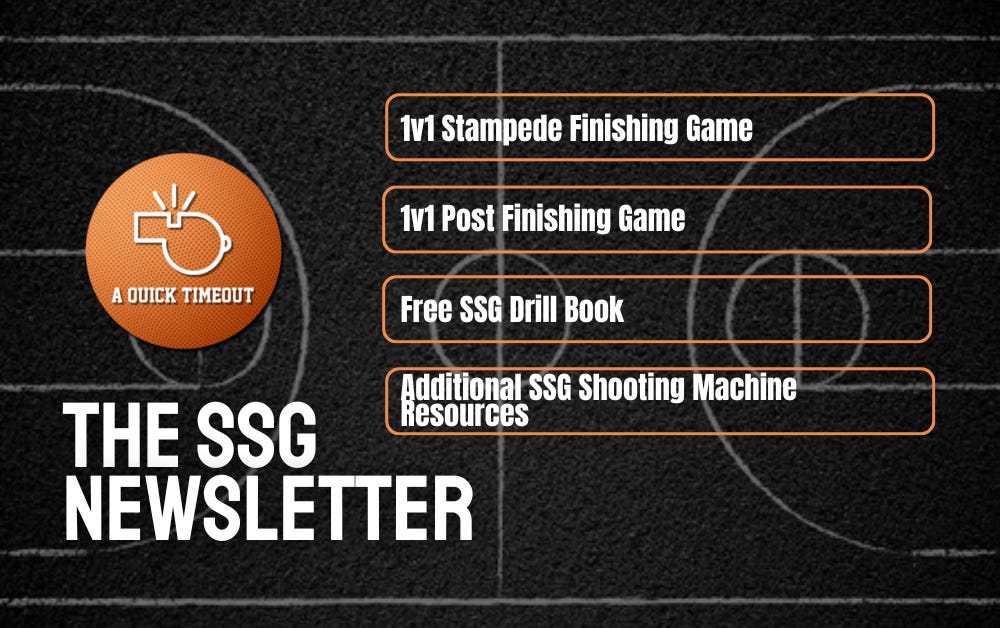 A QUICK TIMEOUT

THE SSG NEWSLETTER

1v1 Stampede Finishing Game

1v1 Post Finishing Game

Free SSG Drill Book

Additional SSG Shooting Machine Resources